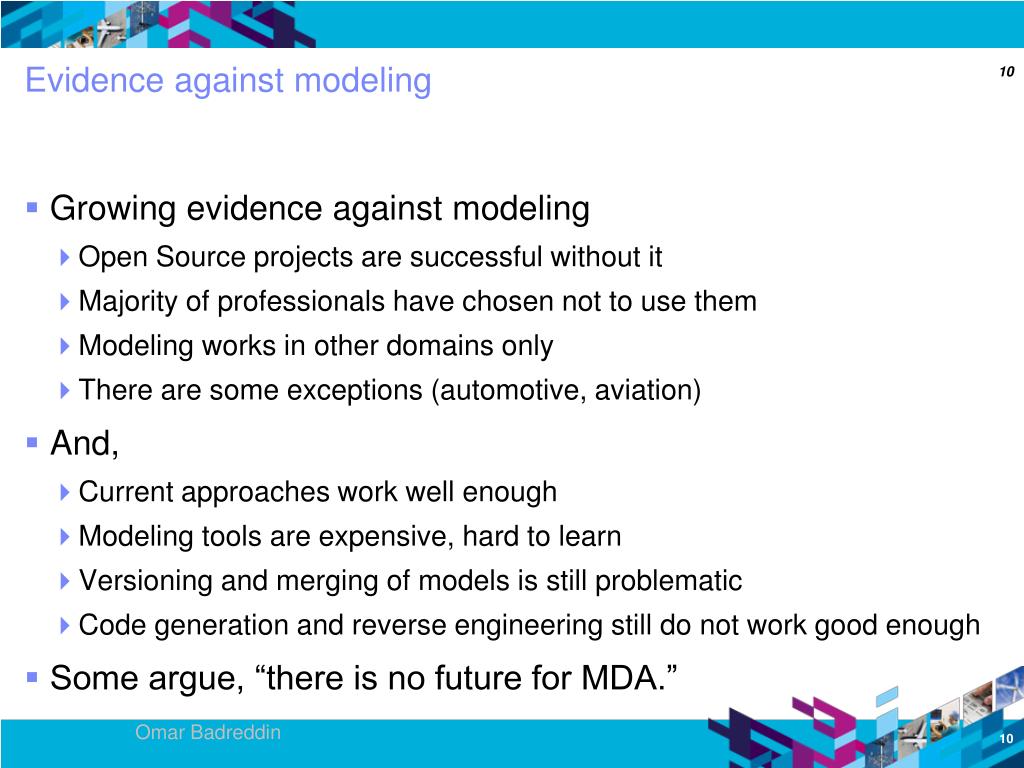 Evidence against modeling

10

Growing evidence against modeling

Open Source projects are successful without it

Majority of professionals have chosen not to use them

Modeling works in other domains only

There are some exceptions (automotive, aviation)

And,

Current approaches work well enough

Modeling tools are expensive, hard to learn

Versioning and merging of models is still problematic

Code generation and reverse engineering still do not work good enough

Some argue, “there is no future for MDA.”

Omar Badreddin

10